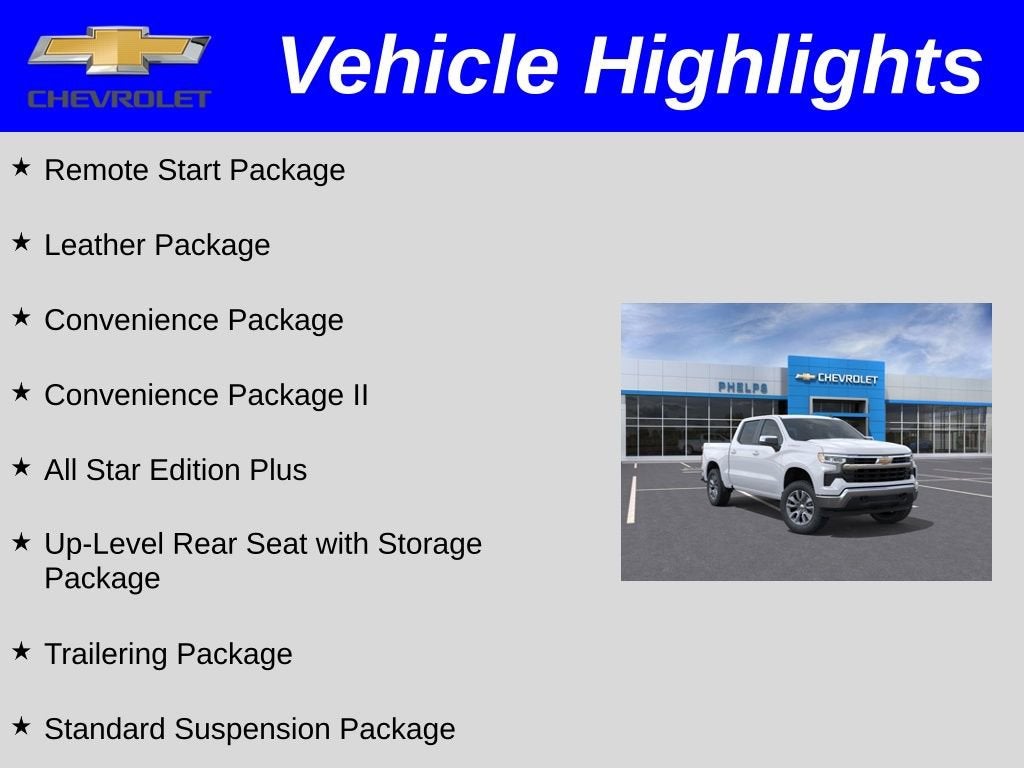 CHEVROLET

Vehicle Highlights

★ Remote Start Package

★ Leather Package

★ Convenience Package

★ Convenience Package II

★ All Star Edition Plus

★ Up-Level Rear Seat with Storage Package

★ Trailering Package

★ Standard Suspension Package

PHELPS
CHEVROLET